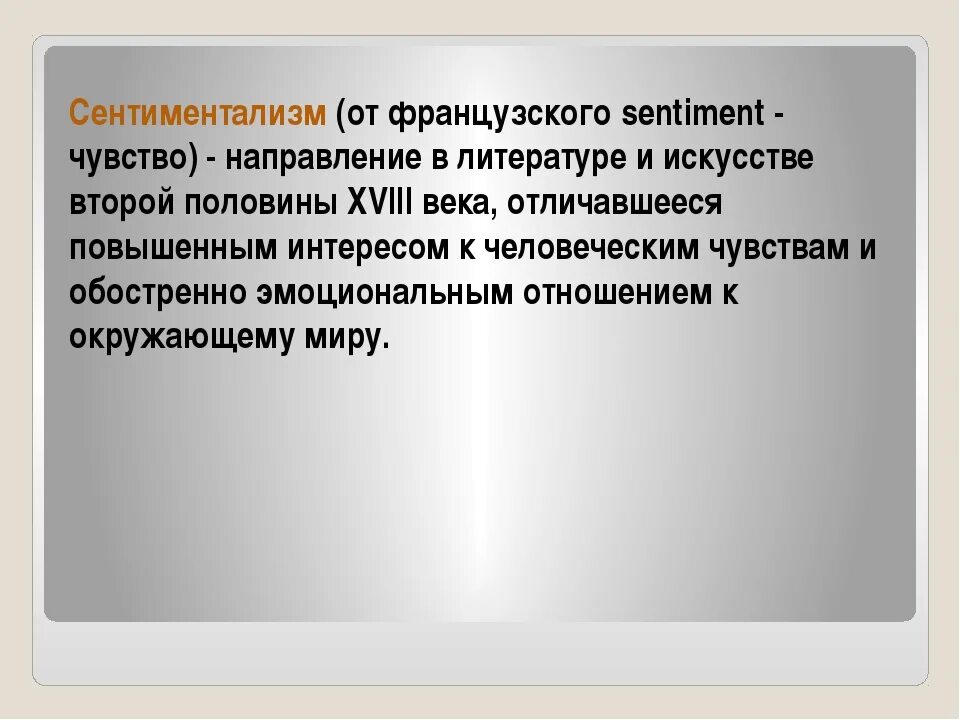 Сентиментализм (от французского sentiment - чувство) - направление в литературе и искусстве второй половины XVIII века, отличавшееся повышенным интересом к человеческим чувствам и обостренно эмоциональным отношением к окружающему миру.